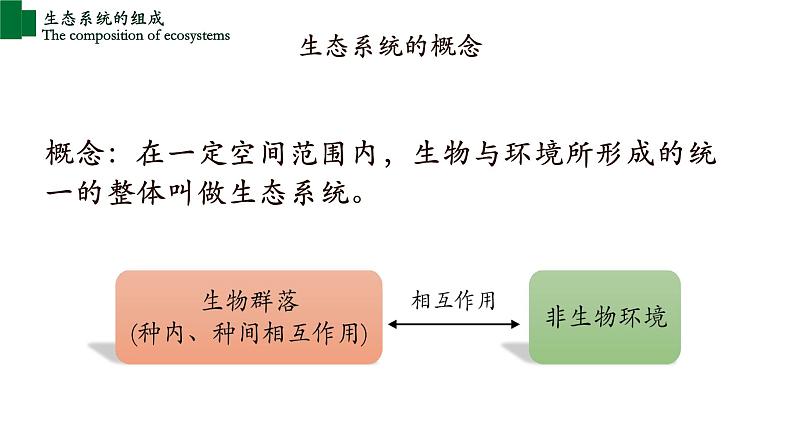 生态系统的组成
The composition of ecosystems

生态系统的概念

概念：在一定空间范围内，生物与环境所形成的统一的整体叫做生态系统。

生物群落
(种内、种间相互作用)

相互作用

非生物环境